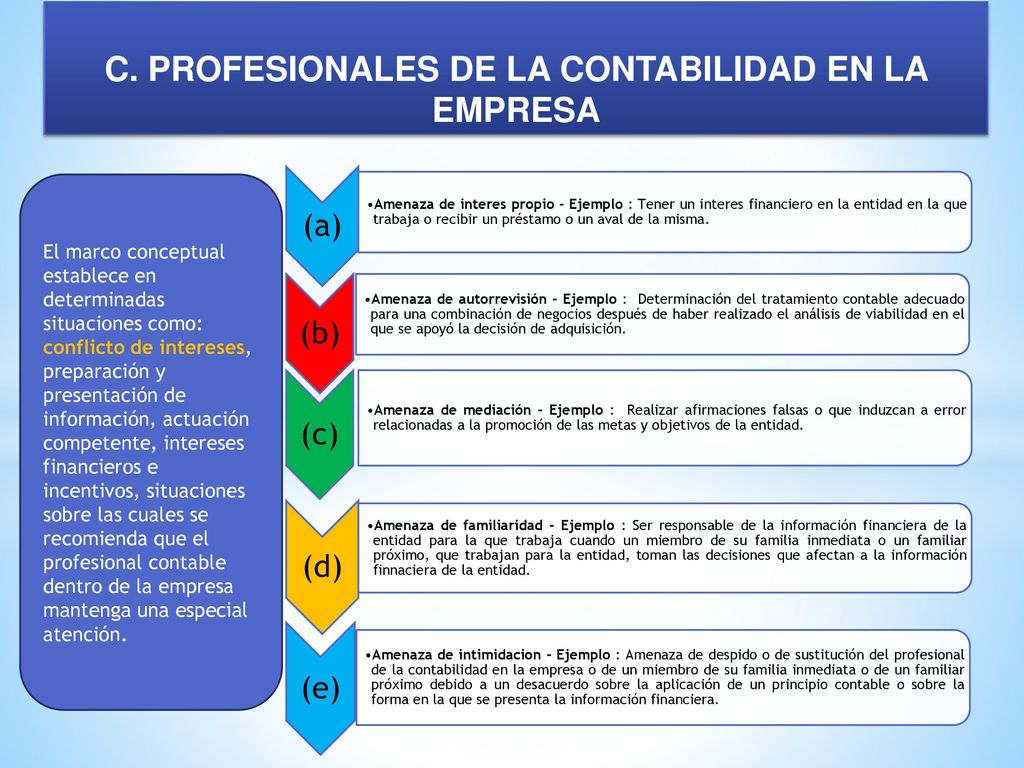 C. PROFESIONALES DE LA CONTABILIDAD EN LA EMPRESA

El marco conceptual establece en determinadas situaciones como: conflicto de intereses, preparación y presentación de información, actuación competente, intereses financieros e incentivos, situaciones sobre las cuales se recomienda que el profesional contable dentro de la empresa mantenga una especial atención.

(a)

•Amenaza de interes propio – Ejemplo : Tener un interes financiero en la entidad en la que trabaja o recibir un préstamo o un aval de la misma.

(b)

•Amenaza de autorrevisión – Ejemplo : Determinación del tratamiento contable adecuado para una combinación de negocios después de haber realizado el análisis de viabilidad en el que se apoyó la decisión de adquisición.

(c)

•Amenaza de mediación – Ejemplo : Realizar afirmaciones falsas o que induzcan a error relacionadas a la promoción de las metas y objetivos de la entidad.

(d)

•Amenaza de familiaridad – Ejemplo : Ser responsable de la información financiera de la entidad para la que trabaja cuando un miembro de su familia inmediata o un familiar próximo, que trabajan para la entidad, toman las decisiones que afectan a la información finnaciera de la entidad.

(e)

•Amenaza de intimidacion – Ejemplo : Amenaza de despido o de sustitución del profesional de la contabilidad en la empresa o de un miembro de su familia inmediata o de un familiar próximo debido a un desacuerdo sobre la aplicación de un principio contable o sobre la forma en la que se presenta la información financiera.